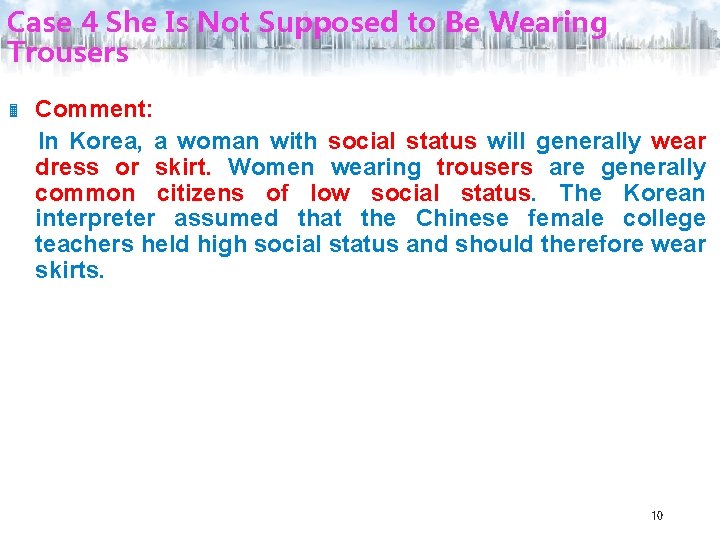 Case 4 She Is Not Supposed to Be Wearing Trousers

Comment:

In Korea, a woman with social status will generally wear dress or skirt. Women wearing trousers are generally common citizens of low social status. The Korean interpreter assumed that the Chinese female college teachers held high social status and should therefore wear skirts.

10